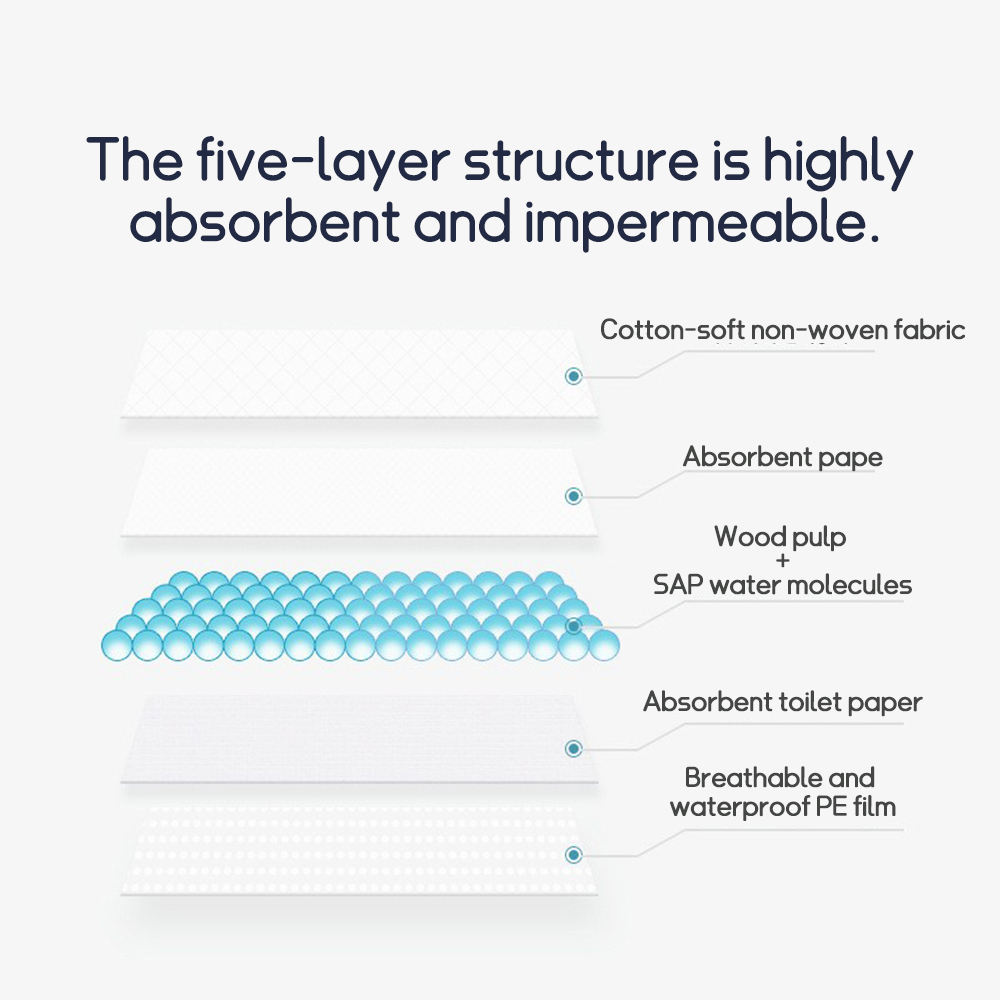 The five-layer structure is highly absorbent and impermeable.

Cotton-soft non-woven fabric

Absorbent pape

Wood pulp
+
SAP water molecules

Absorbent toilet paper

Breathable and waterproof PE film